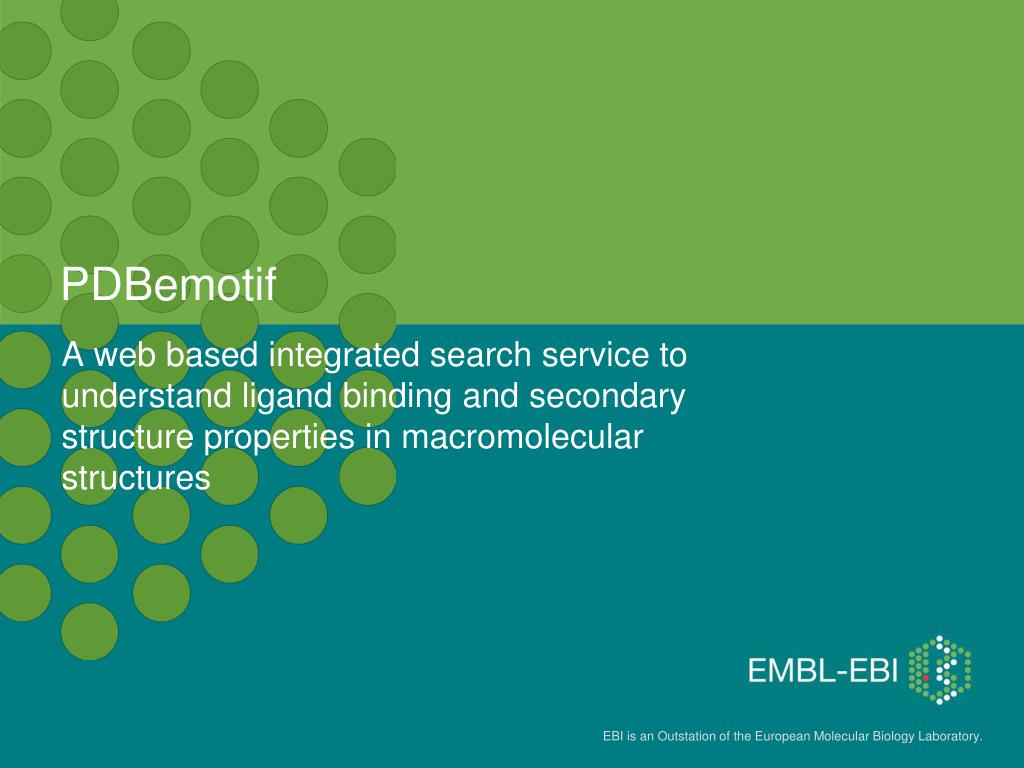 PDBemotif

A web based integrated search service to understand ligand binding and secondary structure properties in macromolecular structures

EMBL-EBI

EBI is an Outstation of the European Molecular Biology Laboratory.